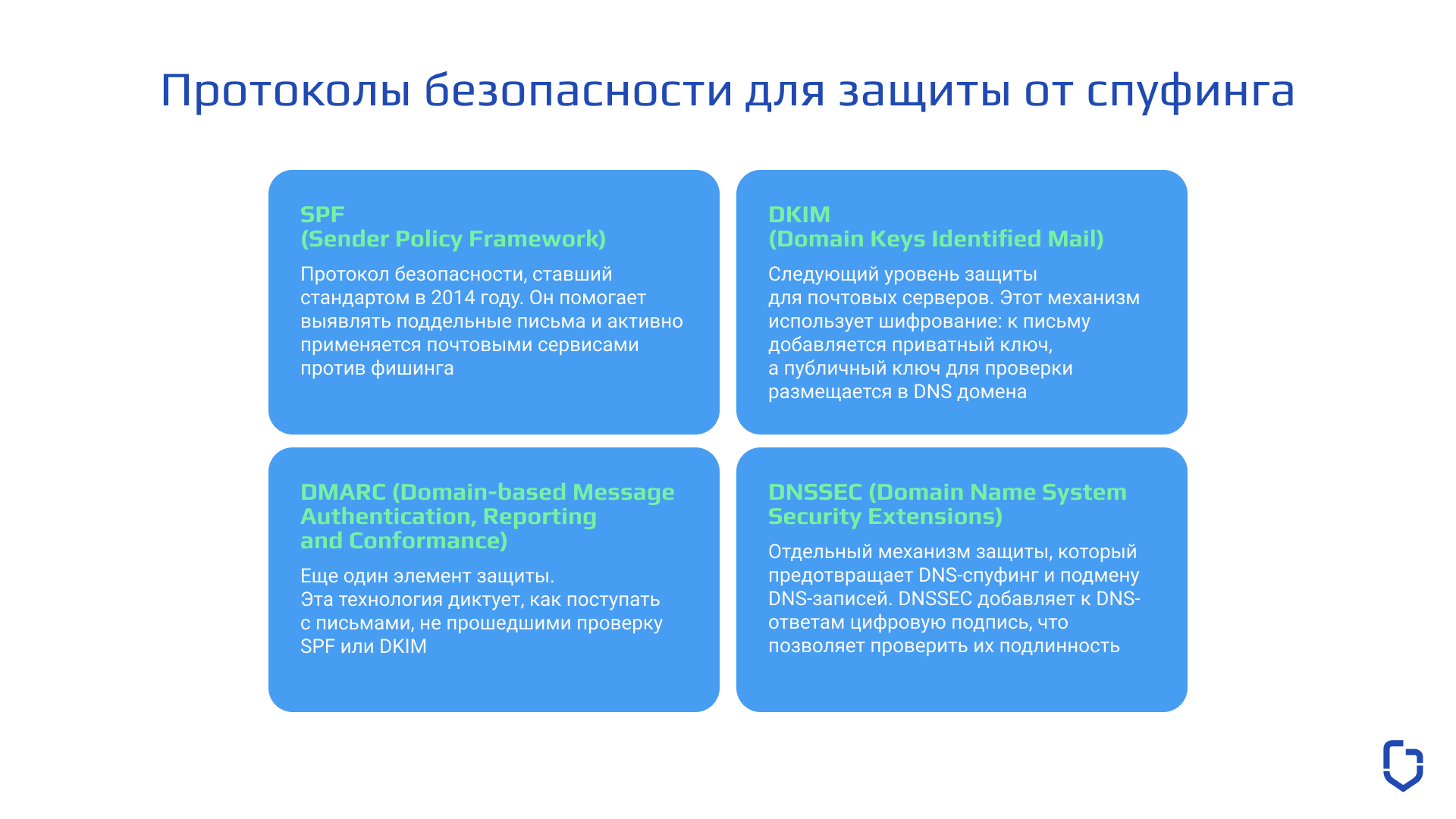 Протоколы безопасности для защиты от спуфинга

SPF
(Sender Policy Framework)

Протокол безопасности, ставший стандартом в 2014 году. Он помогает выявлять поддельные письма и активно применяется почтовыми сервисами против фишинга

DKIM
(Domain Keys Identified Mail)

Следующий уровень защиты для почтовых серверов. Этот механизм использует шифрование: к письму добавляется приватный ключ, а публичный ключ для проверки размещается в DNS домена

DMARC (Domain-based Message Authentication, Reporting and Conformance)

Еще один элемент защиты. Эта технология диктует, как поступать с письмами, не прошедшими проверку SPF или DKIM

DNSSEC (Domain Name System Security Extensions)

Отдельный механизм защиты, который предотвращает DNS-спуфинг и подмену DNS-записей. DNSSEC добавляет к DNS-ответам цифровую подпись, что позволяет проверить их подлинность